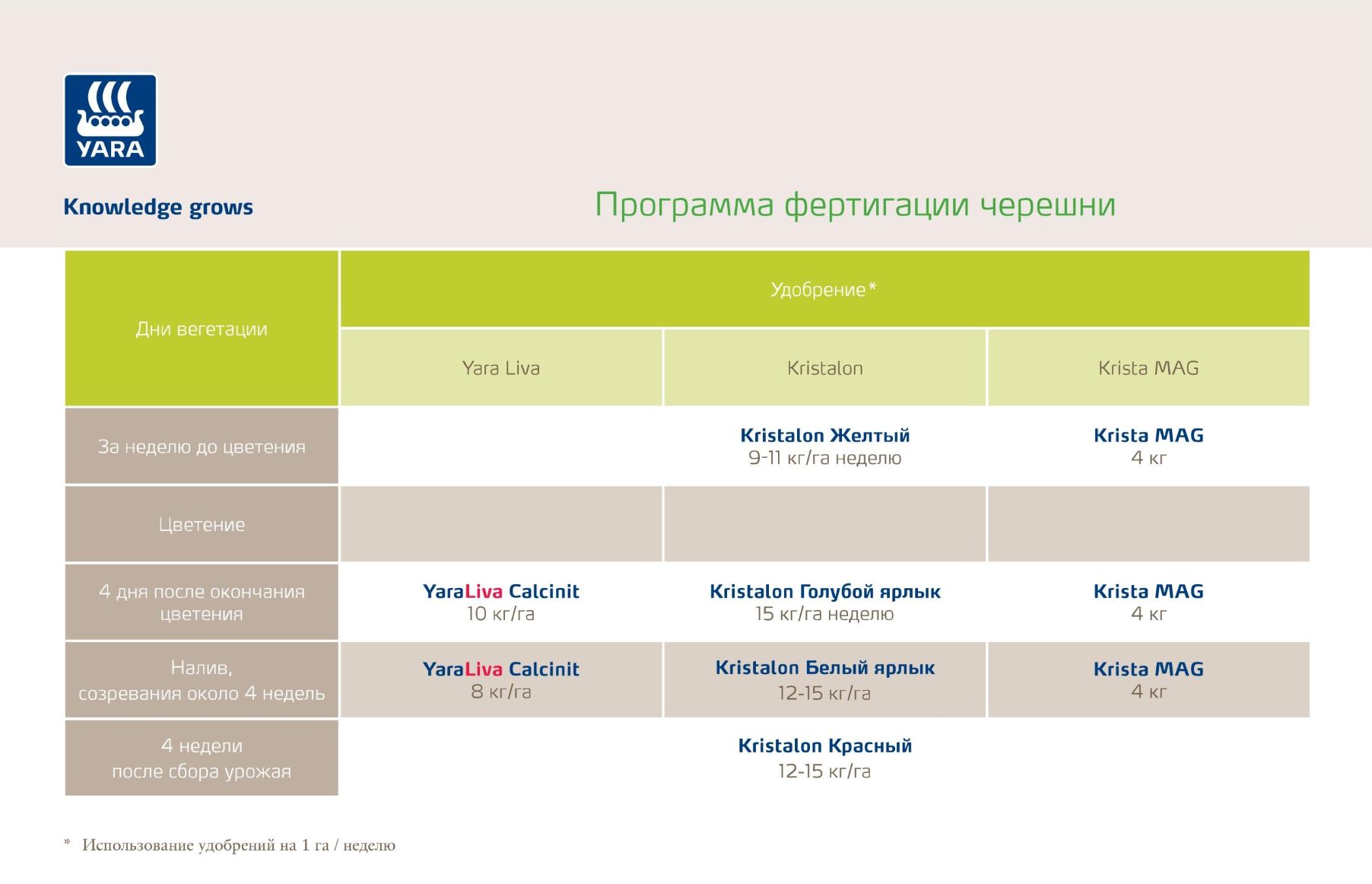 YARA

Knowledge grows

Программа фертигации черешни

| Дни вегетации | Удобрение* | | |
|---|---|---|---|
| | Yara Liva | Kristalon | Krista MAG |
| За неделю до цветения | | Kristalon Желтый 9-11 кг/га неделю | Krista MAG 4 кг |
| Цветение | | | |
| 4 дня после окончания цветения | YaraLiva Calcinit 10 кг/га | Kristalon Голубой ярлык 15 кг/га неделю | Krista MAG 4 кг |
| Налив, созревания около 4 недель | YaraLiva Calcinit 8 кг/га | Kristalon Белый ярлык 12-15 кг/га | Krista MAG 4 кг |
| 4 недели после сбора урожая | | Kristalon Красный 12-15 кг/га | |

* Использование удобрений на 1 га / неделю